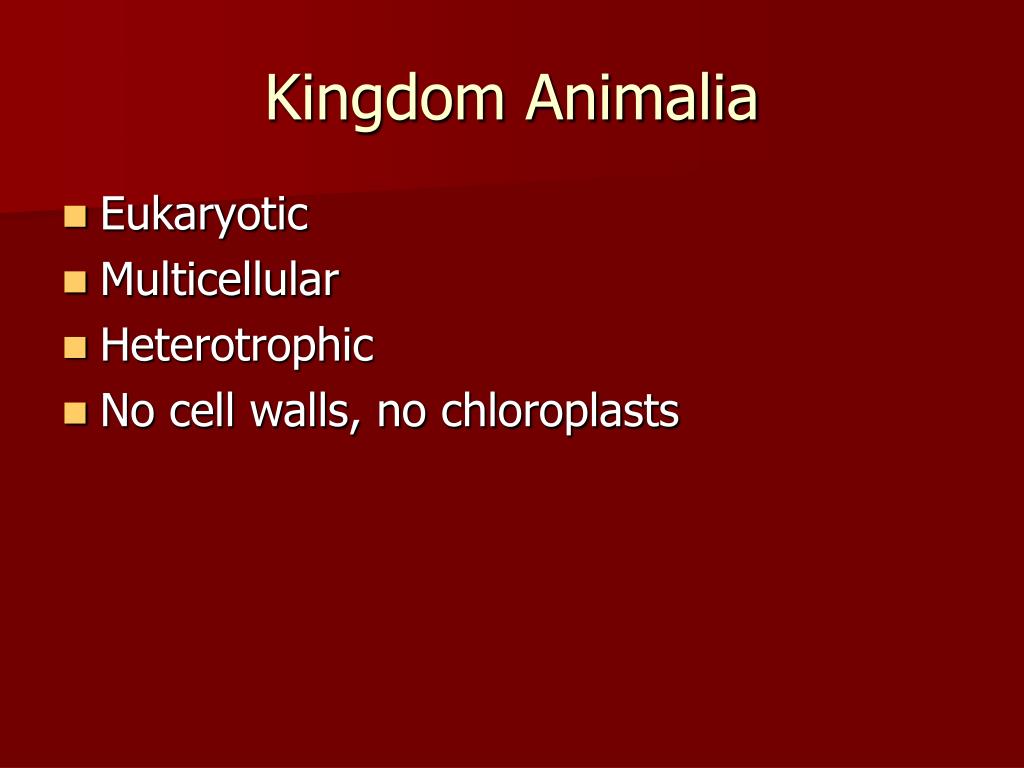 Kingdom Animalia

- Eukaryotic
- Multicellular
- Heterotrophic
- No cell walls, no chloroplasts